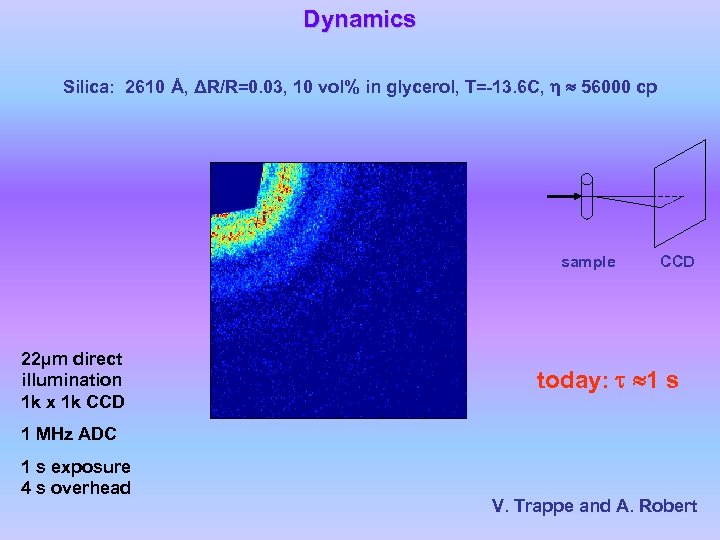 Dynamics

Silica: 2610 Å, $\Delta R/R=0.03$, 10 vol% in glycerol, T=-13.6C, $\eta \approx 56000$ cp

sample

CCD

22μm direct illumination
1k x 1k CCD

1 MHz ADC

1 s exposure
4 s overhead

today: $\tau \approx 1$ s

V. Trappe and A. Robert